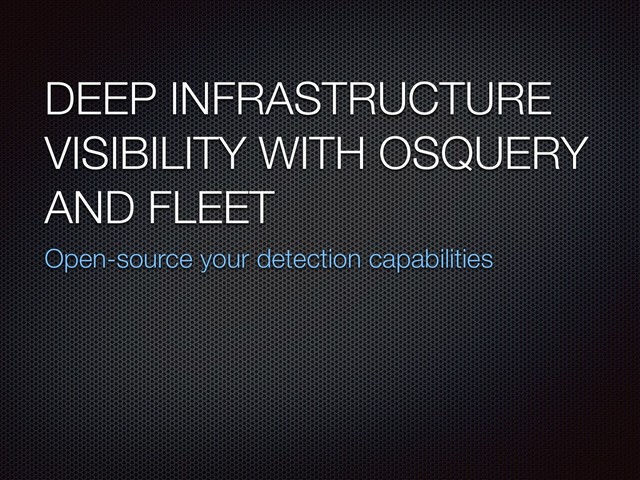 DEEP INFRASTRUCTURE VISIBILITY WITH OSQUERY AND FLEET

Open-source your detection capabilities